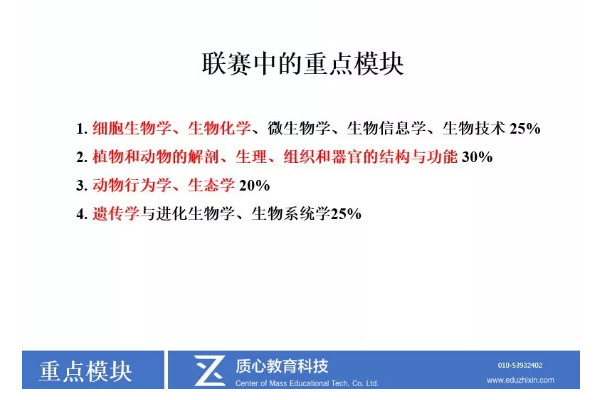 联赛中的重点模块

1. 细胞生物学、生物化学、微生物学、生物信息学、生物技术 25%

2. 植物和动物的解剖、生理、组织和器官的结构与功能 30%

3. 动物行为学、生态学 20%

4. 遗传学与进化生物学、生物系统学25%

重点模块

质心教育科技
Center of Mass Educational Tech. Co. Ltd.

010-53932402
www.eduzhixin.com